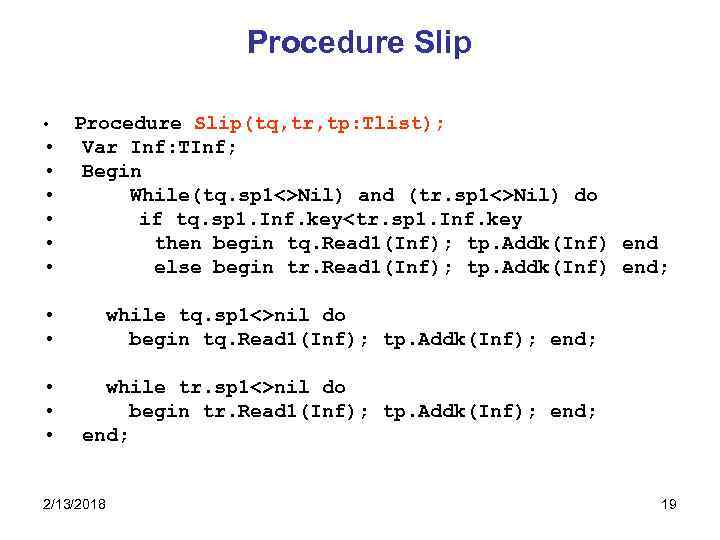 Procedure Slip

• Procedure Slip(tq,tr,tp:Tlist);
• Var Inf:TInf;
• Begin
• While(tq.sp1<>Nil) and (tr.sp1<>Nil) do
• if tq.sp1.Inf.key<tr.sp1.Inf.key
• then begin tq.Read1(Inf); tp.Addk(Inf) end
• else begin tr.Read1(Inf); tp.Addk(Inf) end;

• while tq.sp1<>nil do
• begin tq.Read1(Inf); tp.Addk(Inf); end;

• while tr.sp1<>nil do
• begin tr.Read1(Inf); tp.Addk(Inf); end;
• end;

2/13/2018

19